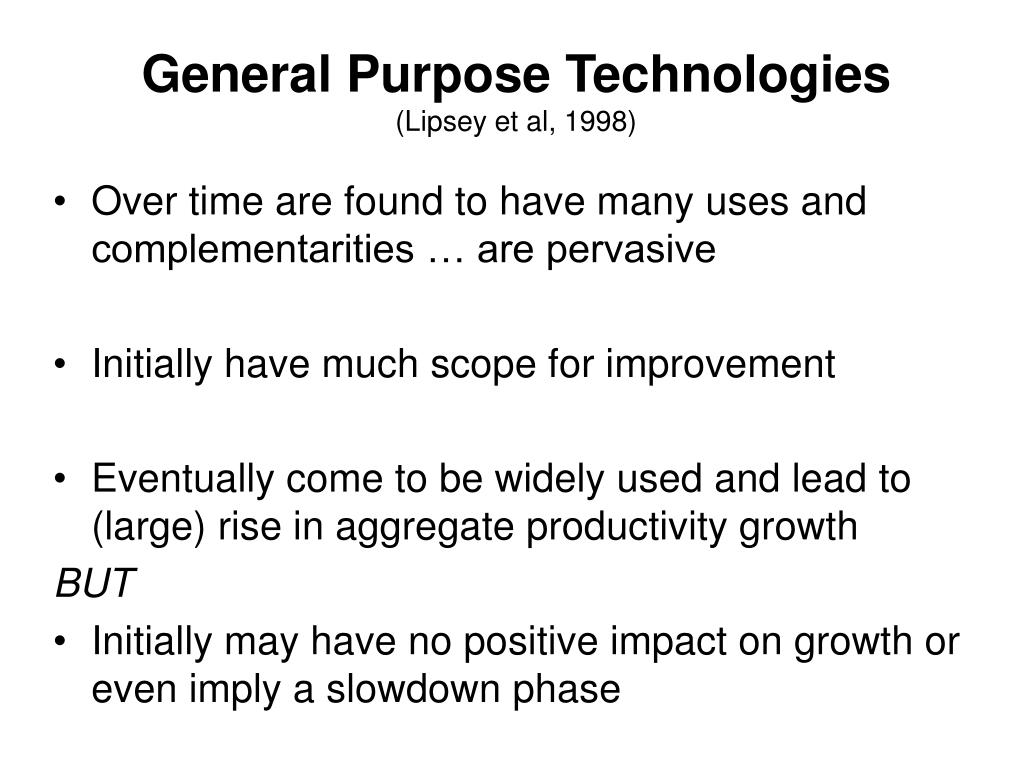 General Purpose Technologies
(Lipsey et al, 1998)

• Over time are found to have many uses and complementarities … are pervasive

• Initially have much scope for improvement

• Eventually come to be widely used and lead to (large) rise in aggregate productivity growth

BUT

• Initially may have no positive impact on growth or even imply a slowdown phase